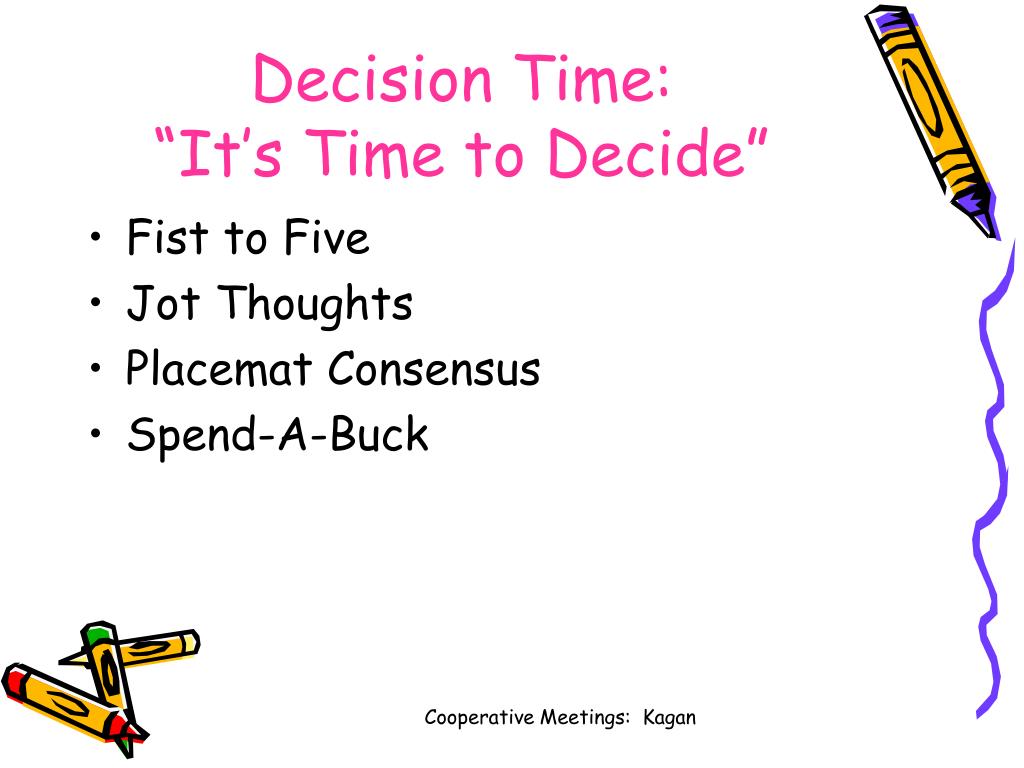 Decision Time:
“It’s Time to Decide”

• Fist to Five
• Jot Thoughts
• Placemat Consensus
• Spend-A-Buck

Cooperative Meetings: Kagan